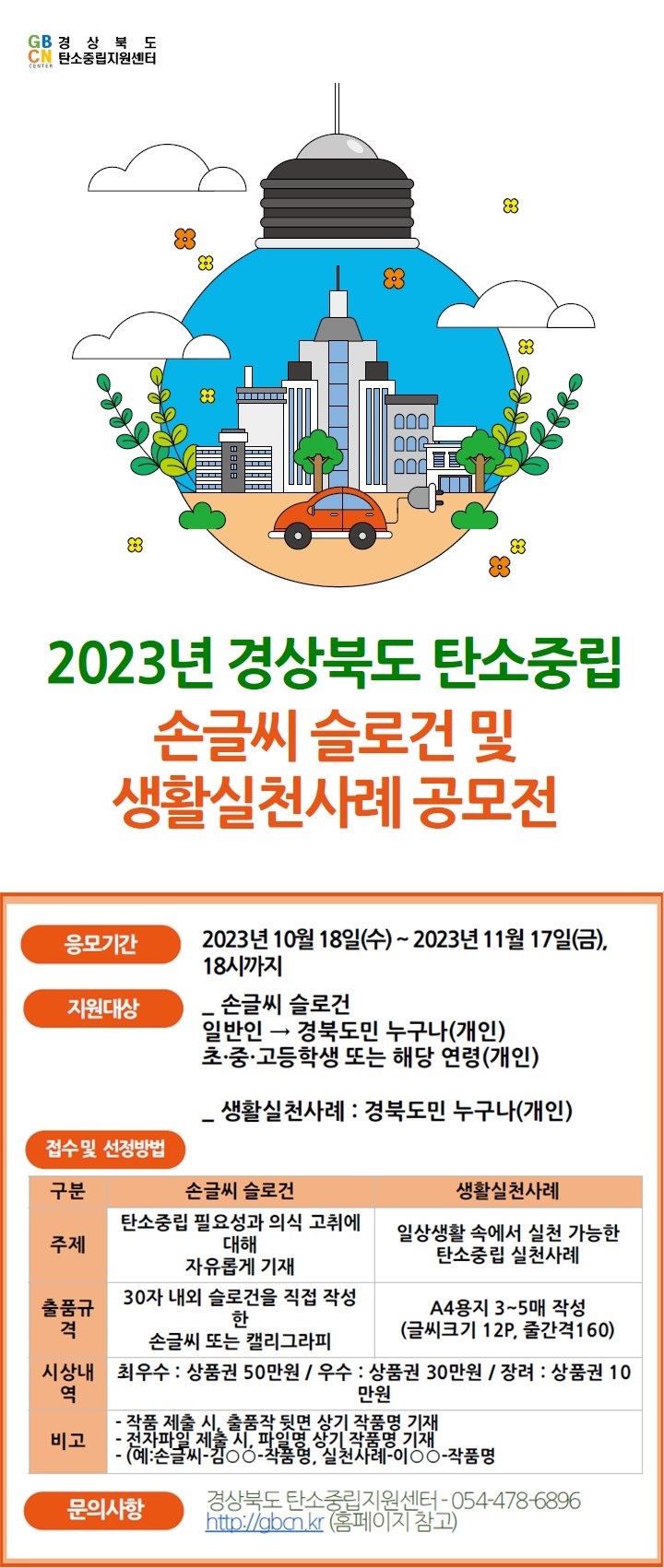 GB CN CENTER 경 상 북 도 탄소중립지원센터

2023년 경상북도 탄소중립
손글씨 슬로건 및
생활실천사례 공모전

응모기간
2023년 10월 18일(수) ~ 2023년 11월 17일(금), 18시까지

지원대상
_ 손글씨 슬로건
일반인 → 경북도민 누구나(개인)
초·중·고등학생 또는 해당 연령(개인)

_ 생활실천사례 : 경북도민 누구나(개인)

접수 및 선정방법

| 구분 | 손글씨 슬로건 | 생활실천사례 |
|---|---|---|
| 주제 | 탄소중립 필요성과 의식 고취에 대해 자유롭게 기재 | 일상생활 속에서 실천 가능한 탄소중립 실천사례 |
| 출품규격 | 30자 내외 슬로건을 직접 작성한 손글씨 또는 캘리그라피 | A4용지 3~5매 작성 (글씨크기 12P, 줄간격160) |
| 시상내역 | 최우수 : 상품권 50만원 / 우수 : 상품권 30만원 / 장려 : 상품권 10만원 | |
| 비고 | - 작품 제출 시, 출품작 뒷면 상기 작품명 기재 - 전자파일 제출 시, 파일명 상기 작품명 기재 - (예:손글씨-김○○-작품명, 실천사례-이○○-작품명 | |

문의사항
경상북도 탄소중립지원센터 - 054-478-6896
http://gbcn.kr (홈페이지 참고)